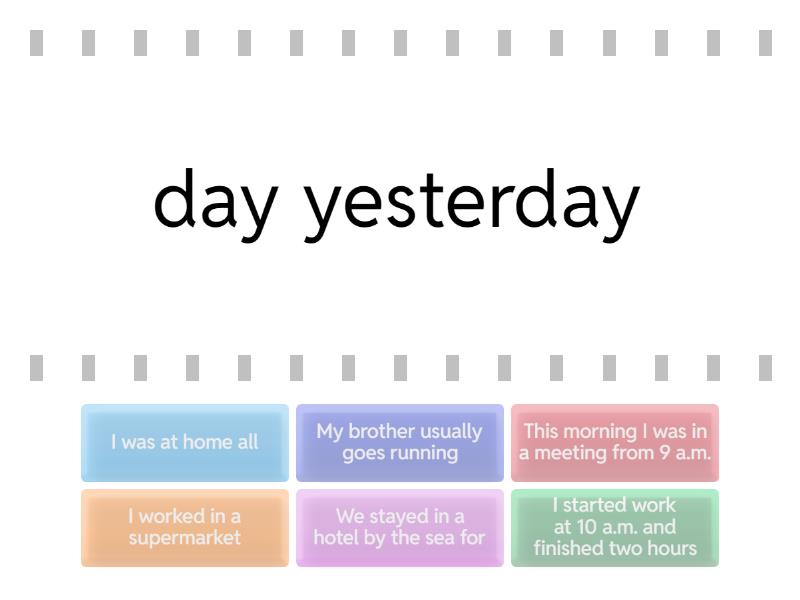 day yesterday

I was at home all

My brother usually goes running

This morning I was in a meeting from 9 a.m.

I worked in a supermarket

We stayed in a hotel by the sea for

I started work at 10 a.m. and finished two hours